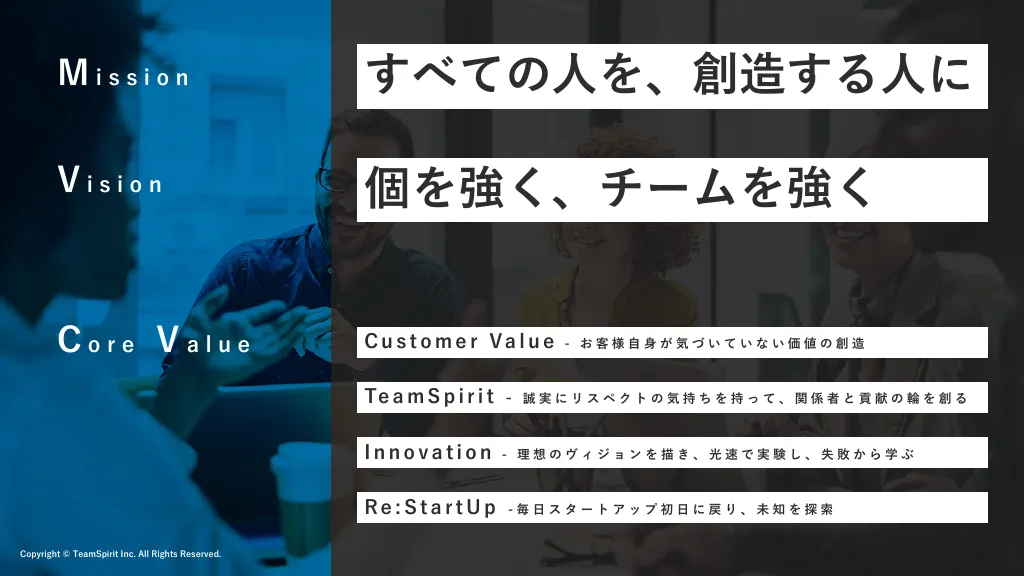 Mission

すべての人を、創造する人に

Vision

個を強く、チームを強く

Core Value

Customer Value - お客様自身が気づいていない価値の創造

TeamSpirit - 誠実にリスペクトの気持ちを持って、関係者と貢献の輪を創る

Innovation - 理想のヴィジョンを描き、光速で実験し、失敗から学ぶ

Re:StartUp -毎日スタートアップ初日に戻り、未知を探索

Copyright © TeamSpirit Inc. All Rights Reserved.